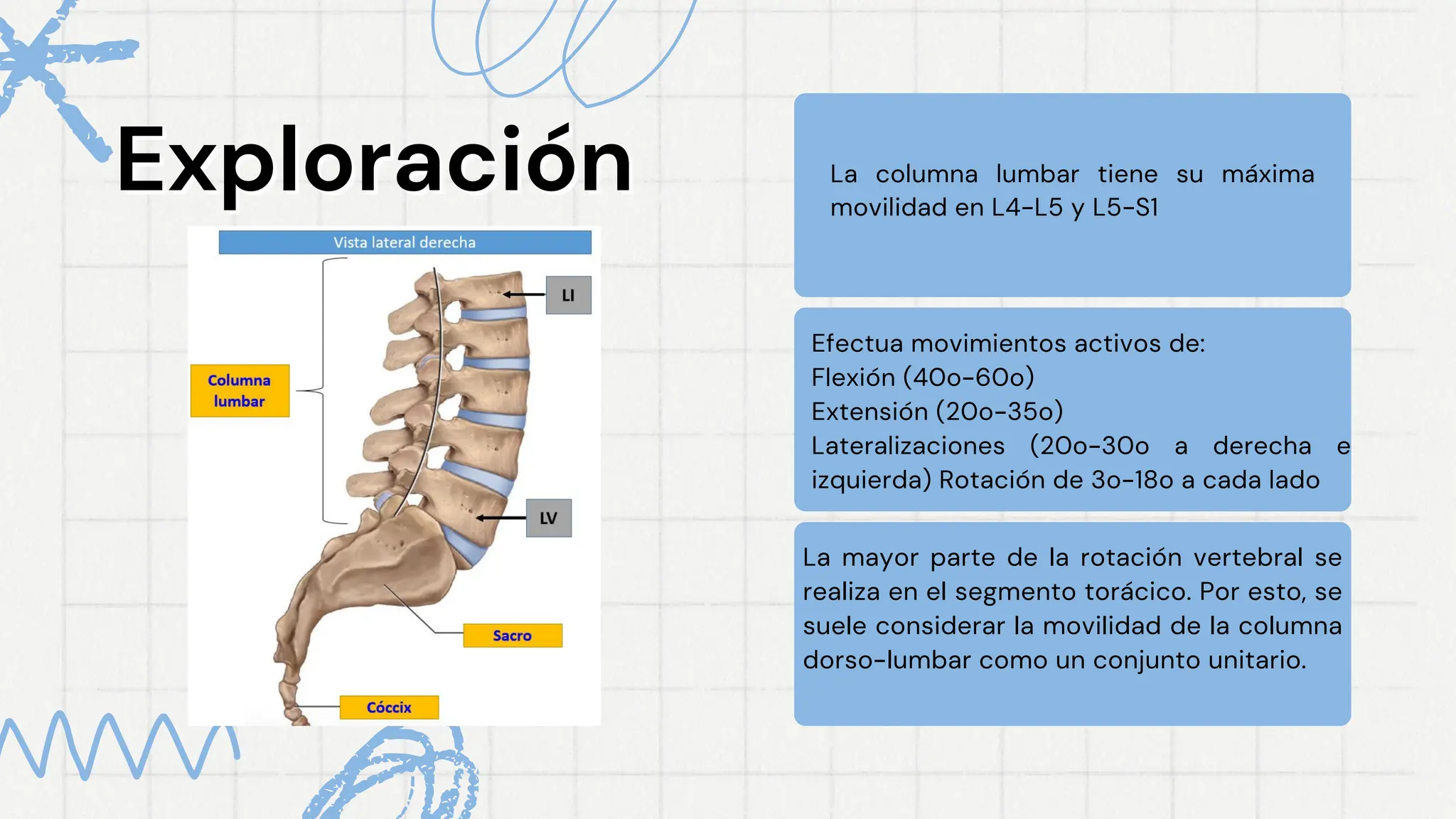 Exploración

Vista lateral derecha

LI

Columna lumbar

LV

Sacro

Cóccix

La columna lumbar tiene su máxima movilidad en L4-L5 y L5-S1

Efectua movimientos activos de:
Flexión (40o-60o)
Extensión (20o-35o)
Lateralizaciones (20o-30o a derecha e izquierda) Rotación de 3o-18o a cada lado

La mayor parte de la rotación vertebral se realiza en el segmento torácico. Por esto, se suele considerar la movilidad de la columna dorso-lumbar como un conjunto unitario.